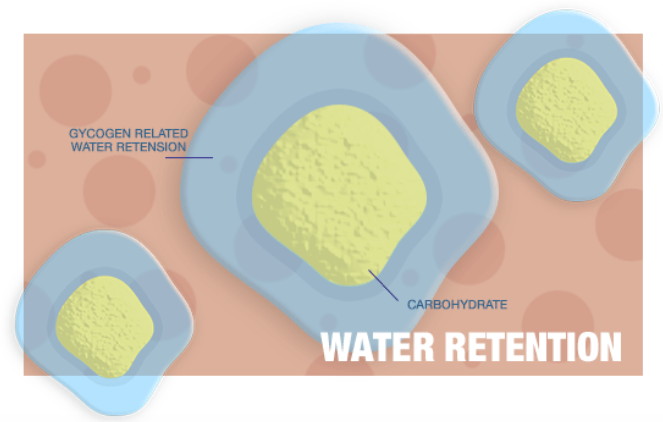 GYCOGEN RELATED
WATER RETENSION

CARBOHYDRATE

WATER RETENTION